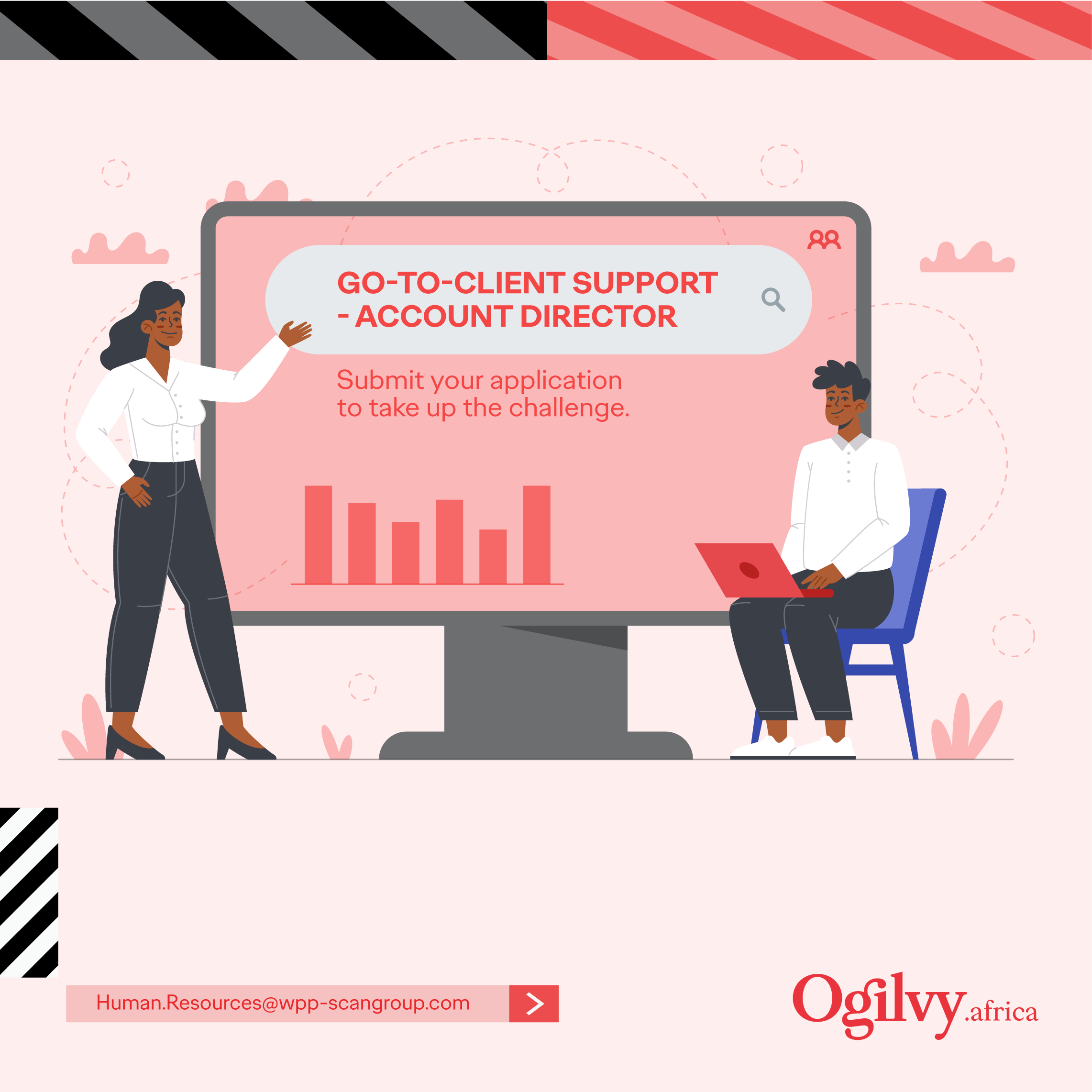 GO-TO-CLIENT SUPPORT - ACCOUNT DIRECTOR

Submit your application to take up the challenge.

Human.Resources@wpp-scangroup.com

Ogilvy.africa